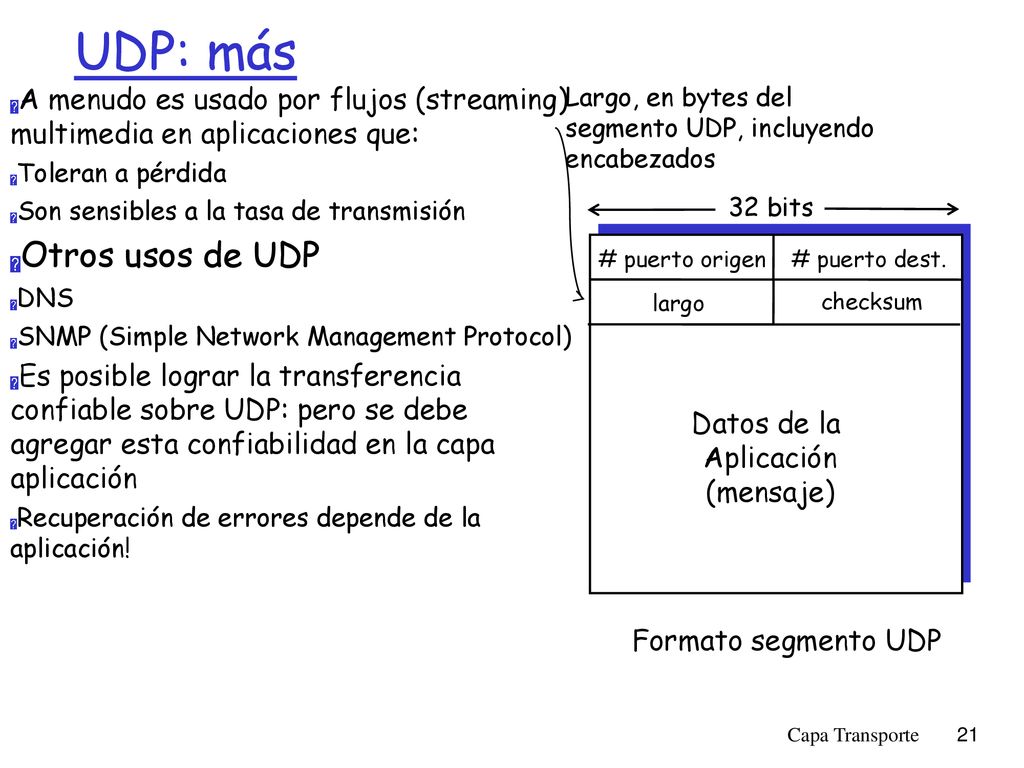 UDP: más

A menudo es usado por flujos (streaming) multimedia en aplicaciones que:

Toleran a pérdida

Son sensibles a la tasa de transmisión

Otros usos de UDP

DNS

SNMP (Simple Network Management Protocol)

Es posible lograr la transferencia confiable sobre UDP: pero se debe agregar esta confiabilidad en la capa aplicación

Recuperación de errores depende de la aplicación!

Largo, en bytes del segmento UDP, incluyendo encabezados

32 bits

| # puerto origen | # puerto dest. |
|---|---|
| largo | checksum |

Datos de la Aplicación (mensaje)

Formato segmento UDP

Capa Transporte 21